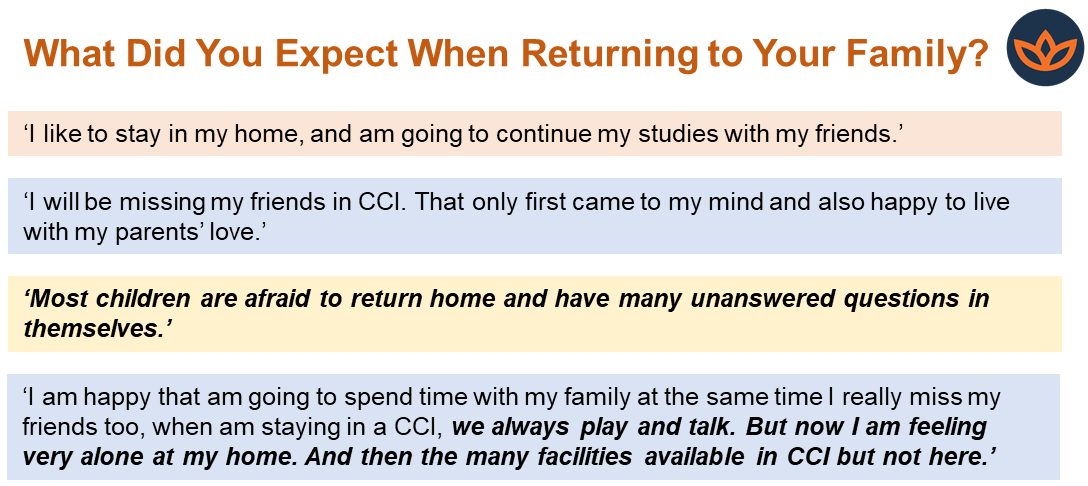 What Did You Expect When Returning to Your Family?

'I like to stay in my home, and am going to continue my studies with my friends.'

'I will be missing my friends in CCI. That only first came to my mind and also happy to live with my parents' love.'

'Most children are afraid to return home and have many unanswered questions in themselves.'

'I am happy that am going to spend time with my family at the same time I really miss my friends too, when am staying in a CCI, we always play and talk. But now I am feeling very alone at my home. And then the many facilities available in CCI but not here.'